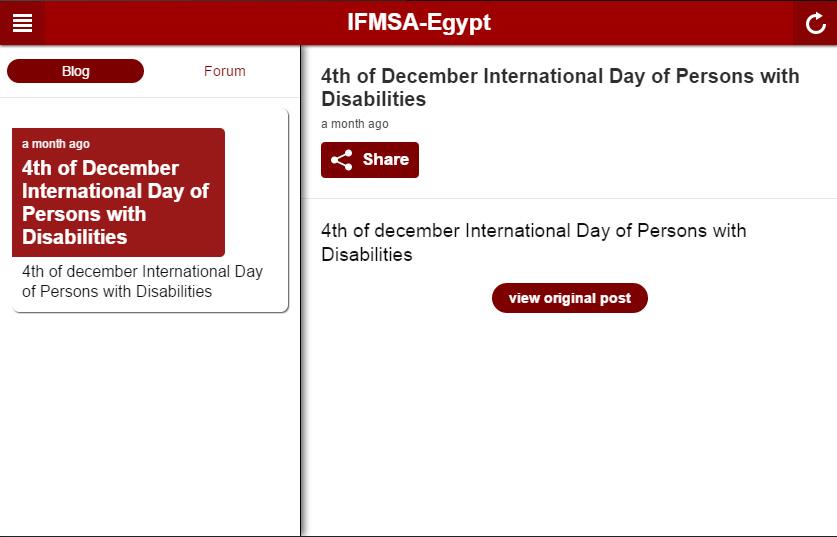 IFMSA-Egypt

Blog

Forum

a month ago

4th of December International Day of Persons with Disabilities

4th of december International Day of Persons with Disabilities

4th of December International Day of Persons with Disabilities

a month ago

Share

4th of december International Day of Persons with Disabilities

view original post